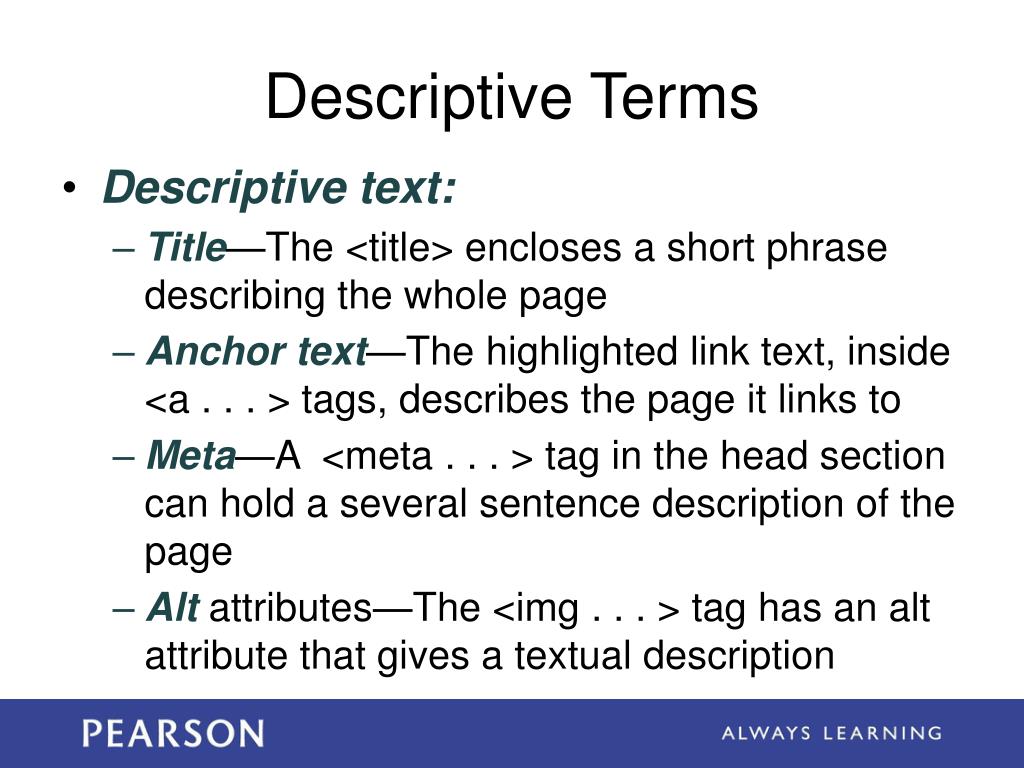 Descriptive Terms

• Descriptive text:
– Title—The <title> encloses a short phrase describing the whole page
– Anchor text—The highlighted link text, inside <a . . . > tags, describes the page it links to
– Meta—A <meta . . . > tag in the head section can hold a several sentence description of the page
– Alt attributes—The <img . . . > tag has an alt attribute that gives a textual description

PEARSON
ALWAYS LEARNING